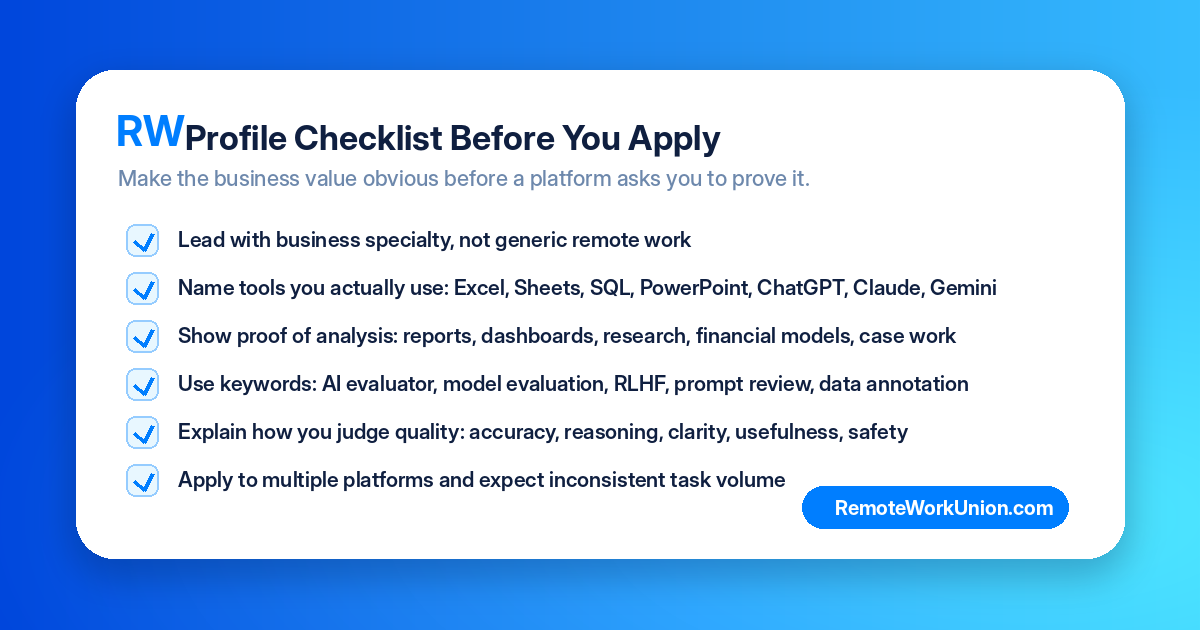 RW Profile Checklist Before You Apply

Make the business value obvious before a platform asks you to prove it.

Lead with business specialty, not generic remote work

Name tools you actually use: Excel, Sheets, SQL, PowerPoint, ChatGPT, Claude, Gemini

Show proof of analysis: reports, dashboards, research, financial models, case work

Use keywords: AI evaluator, model evaluation, RLHF, prompt review, data annotation

Explain how you judge quality: accuracy, reasoning, clarity, usefulness, safety

Apply to multiple platforms and expect inconsistent task volume

RemoteWorkUnion.com